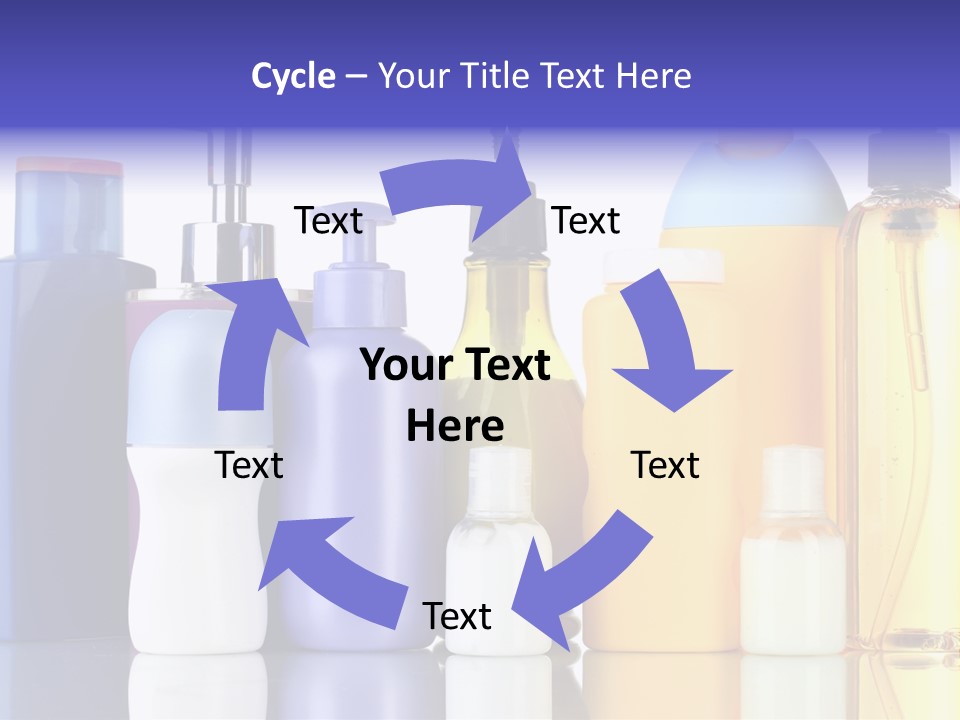 Cycle – Your Title Text Here

Text

Text

Your Text Here

Text

Text

Text